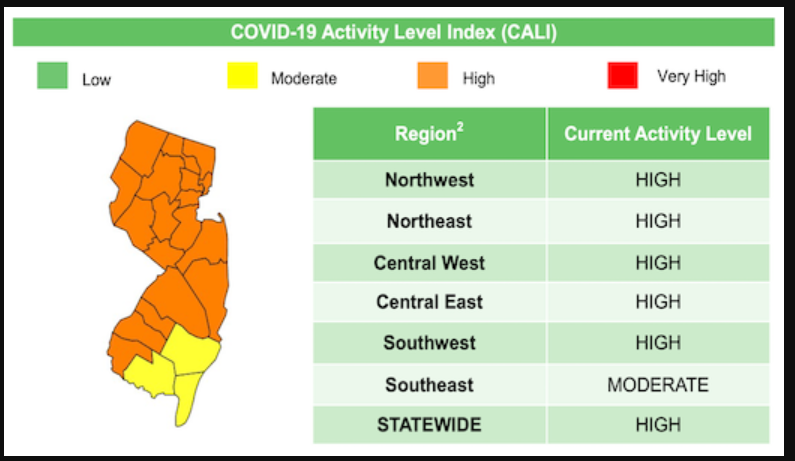 COVID-19 Activity Level Index (CALI)

Low
Moderate
High
Very High

| Region$^2$ | Current Activity Level |
|---|---|
| Northwest | HIGH |
| Northeast | HIGH |
| Central West | HIGH |
| Central East | HIGH |
| Southwest | HIGH |
| Southeast | MODERATE |
| STATEWIDE | HIGH |